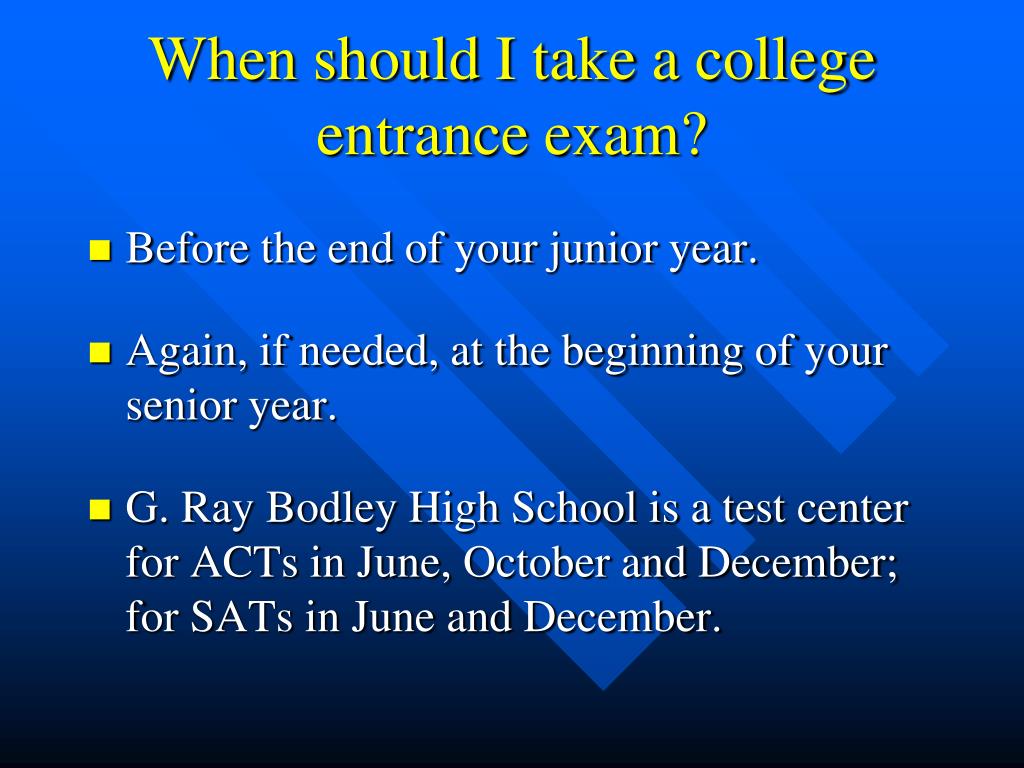 When should I take a college entrance exam?

Before the end of your junior year.

Again, if needed, at the beginning of your senior year.

G. Ray Bodley High School is a test center for ACTs in June, October and December; for SATs in June and December.